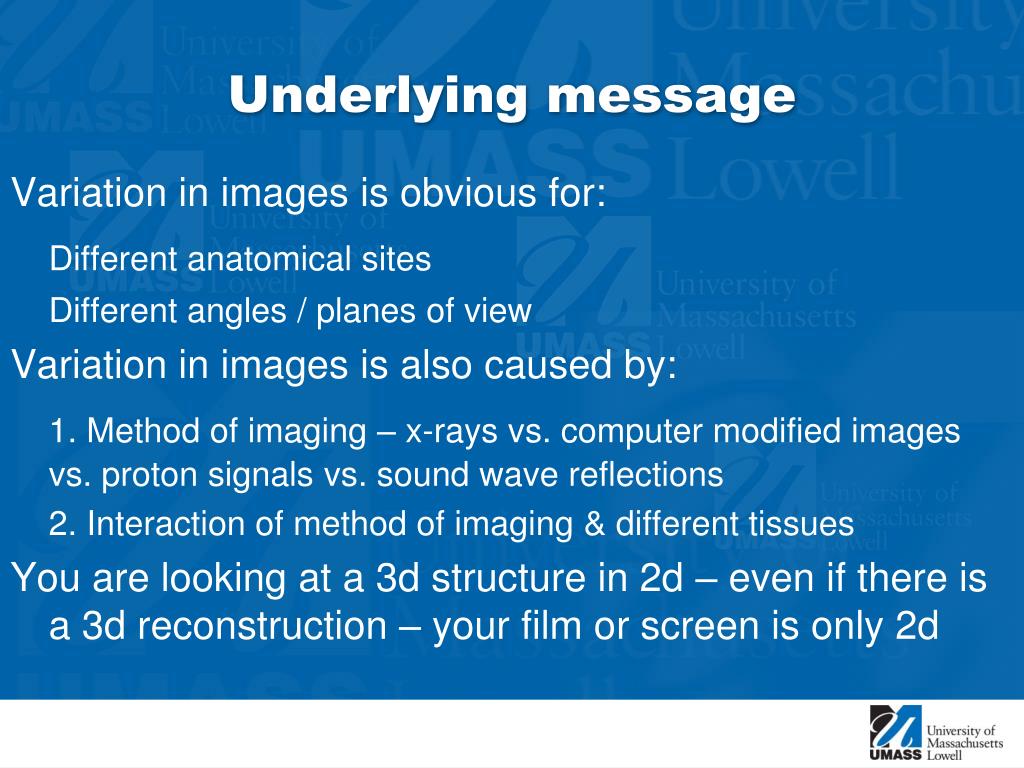 Underlying message

Variation in images is obvious for:

Different anatomical sites

Different angles / planes of view

Variation in images is also caused by:

1. Method of imaging – x-rays vs. computer modified images vs. proton signals vs. sound wave reflections

2. Interaction of method of imaging & different tissues

You are looking at a 3d structure in 2d – even if there is a 3d reconstruction – your film or screen is only 2d

UMASS University of Massachusetts Lowell